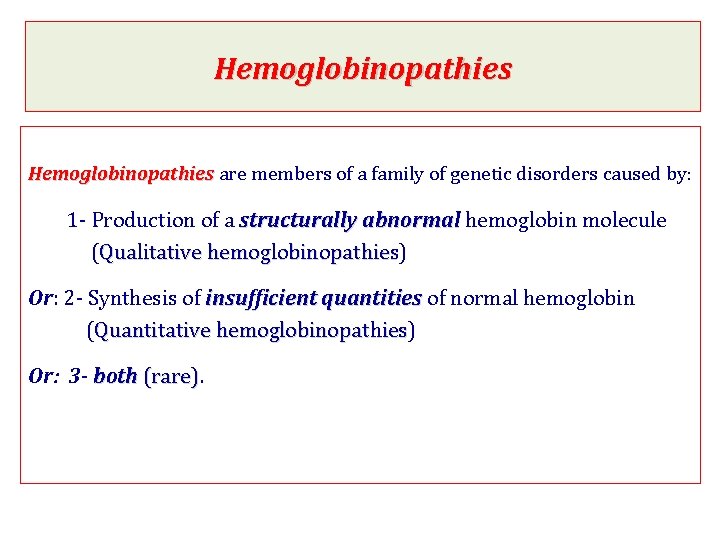 Hemoglobinopathies

Hemoglobinopathies are members of a family of genetic disorders caused by:

1- Production of a structurally abnormal hemoglobin molecule (Qualitative hemoglobinopathies)

Or: 2- Synthesis of insufficient quantities of normal hemoglobin (Quantitative hemoglobinopathies)

Or: 3- both (rare).